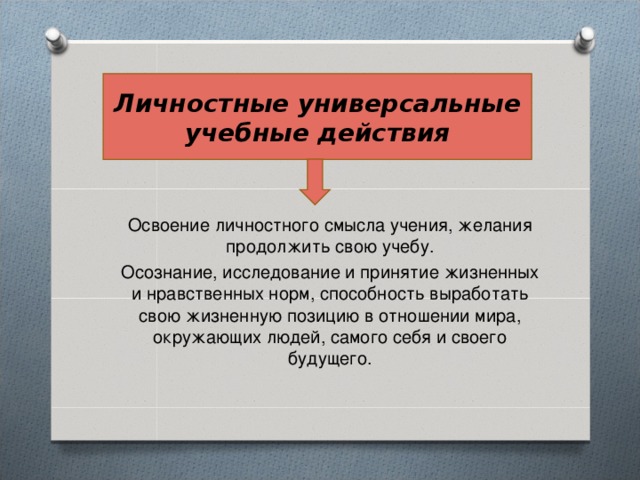 Личностные универсальные учебные действия

Освоение личностного смысла учения, желания продолжить свою учебу.

Осознание, исследование и принятие жизненных и нравственных норм, способность выработать свою жизненную позицию в отношении мира, окружающих людей, самого себя и своего будущего.